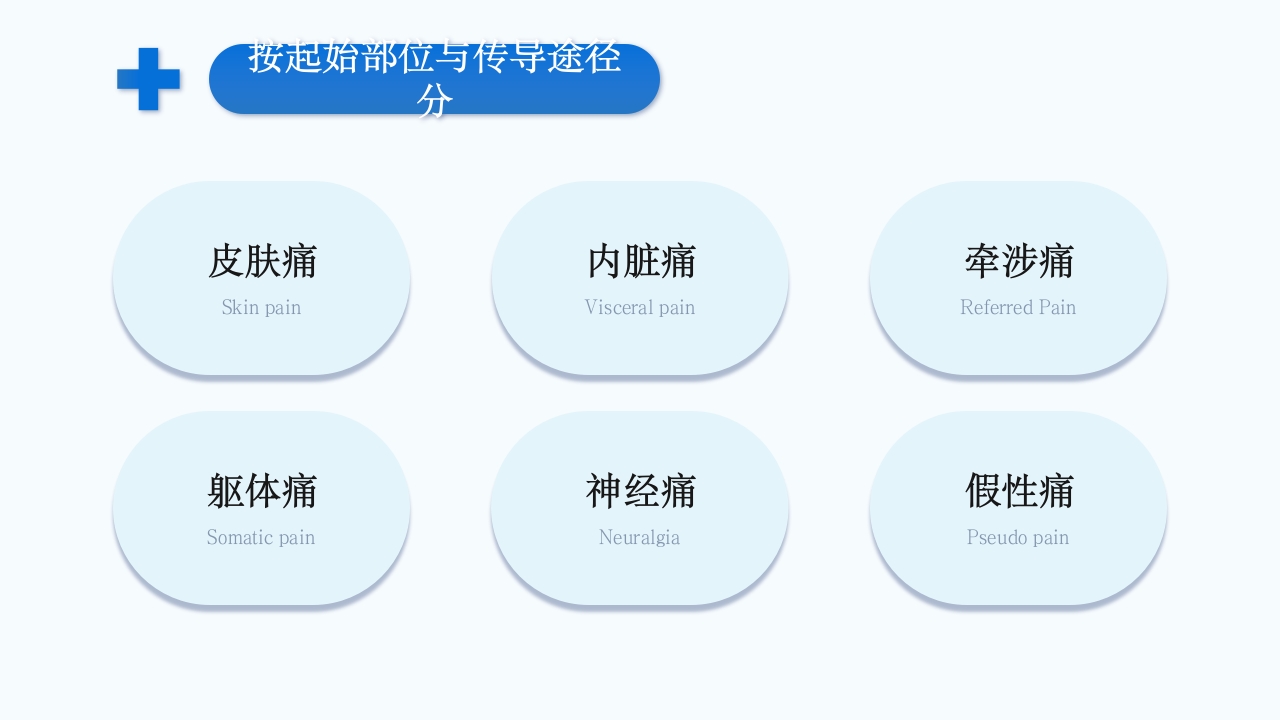 按起始部位与传导途径分

皮肤痛
Skin pain

内脏痛
Visceral pain

牵涉痛
Referred Pain

躯体痛
Somatic pain

神经痛
Neuralgia

假性痛
Pseudo pain